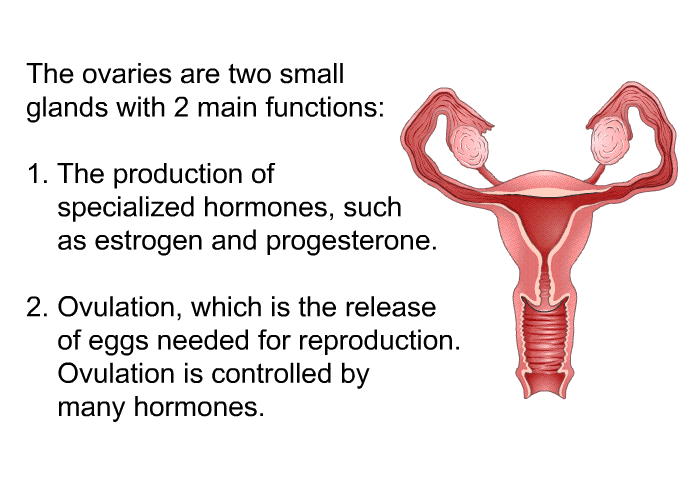 The ovaries are two small glands with 2 main functions:

1. The production of specialized hormones, such as estrogen and progesterone.

2. Ovulation, which is the release of eggs needed for reproduction. Ovulation is controlled by many hormones.